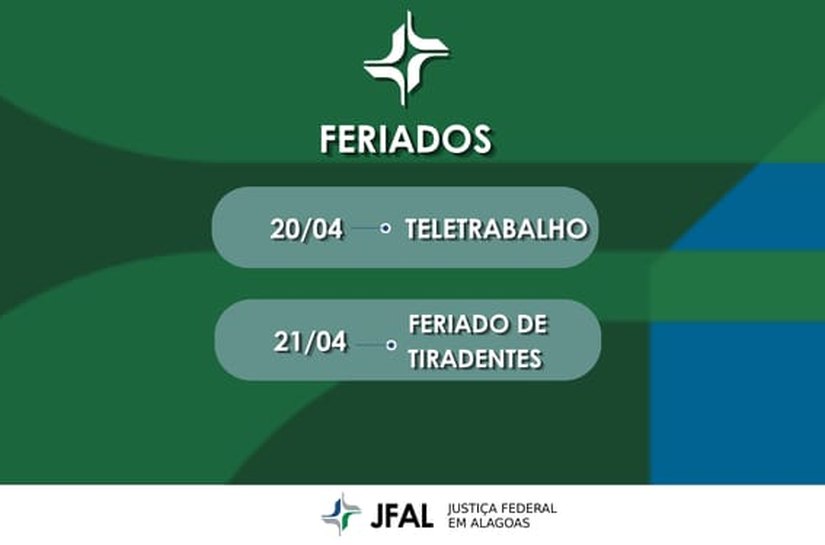 FERIADOS

20/04 TELETRABALHO

21/04 FERIADO DE TIRADENTES

JFAL JUSTIÇA FEDERAL EM ALAGOAS